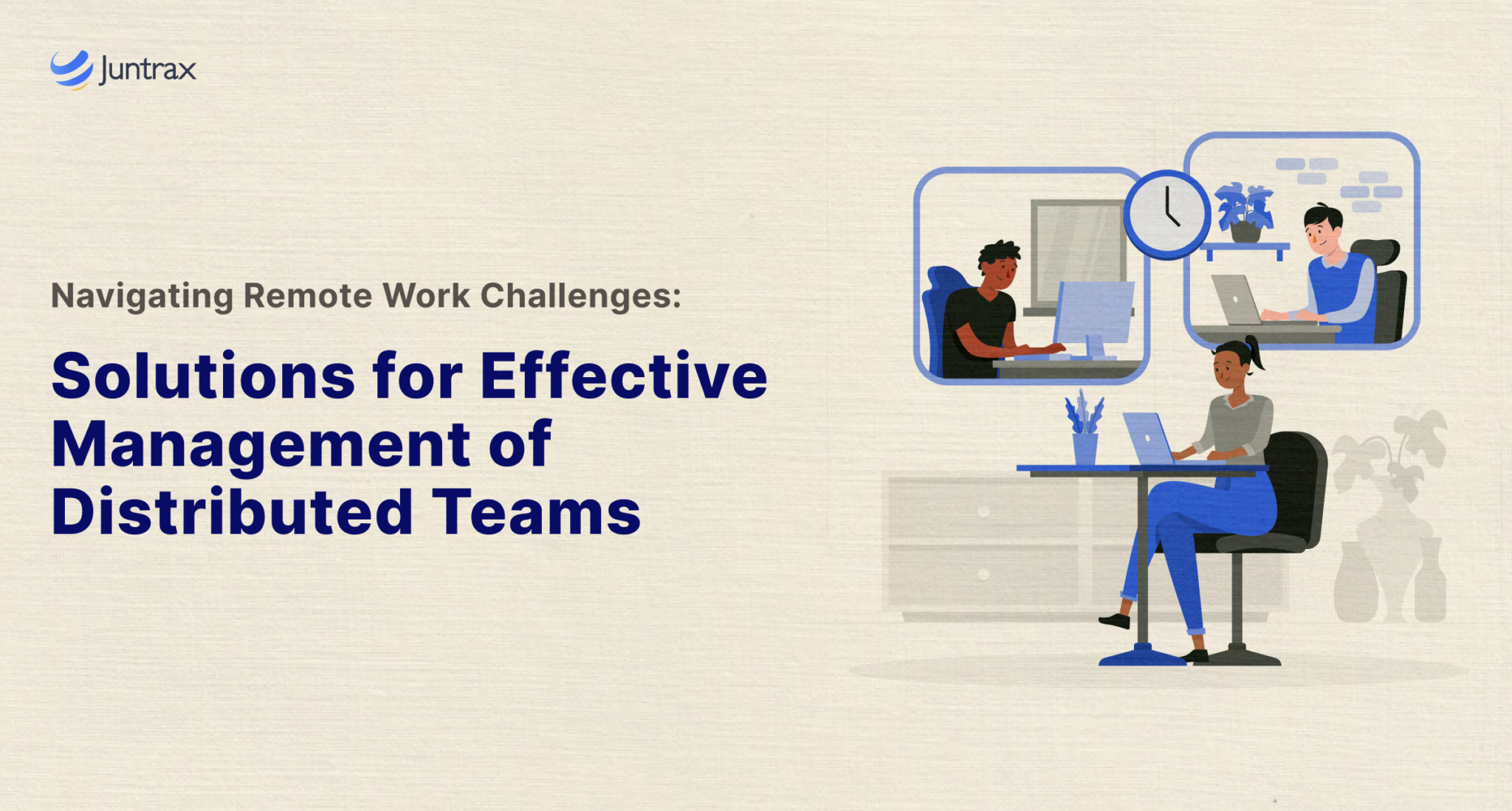 Juntrax

Navigating Remote Work Challenges:

Solutions for Effective Management of Distributed Teams